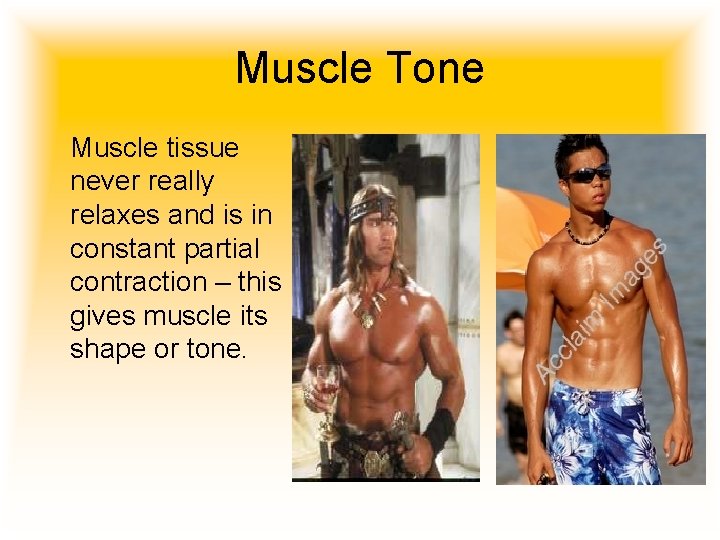 Muscle Tone

Muscle tissue never really relaxes and is in constant partial contraction – this gives muscle its shape or tone.

Acclaim Images